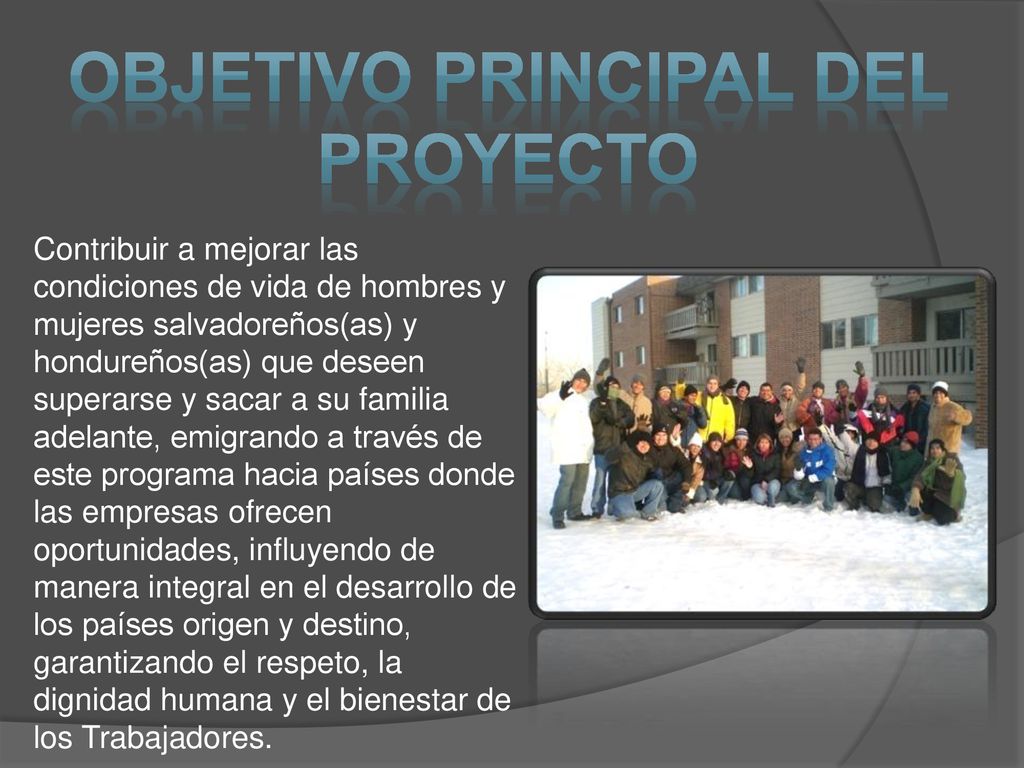 OBJETIVO PRINCIPAL DEL PROYECTO

Contribuir a mejorar las condiciones de vida de hombres y mujeres salvadoreños(as) y hondureños(as) que deseen superarse y sacar a su familia adelante, emigrando a través de este programa hacia países donde las empresas ofrecen oportunidades, influyendo de manera integral en el desarrollo de los países origen y destino, garantizando el respeto, la dignidad humana y el bienestar de los Trabajadores.